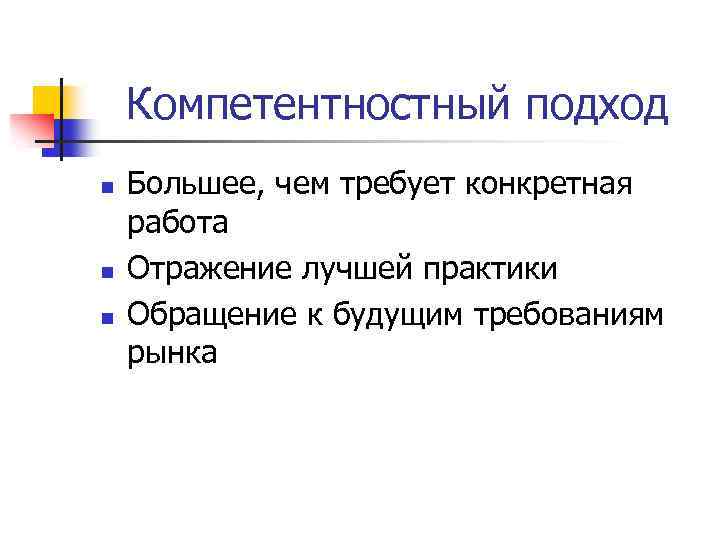 Компетентностный подход

- Большее, чем требует конкретная работа
- Отражение лучшей практики
- Обращение к будущим требованиям рынка